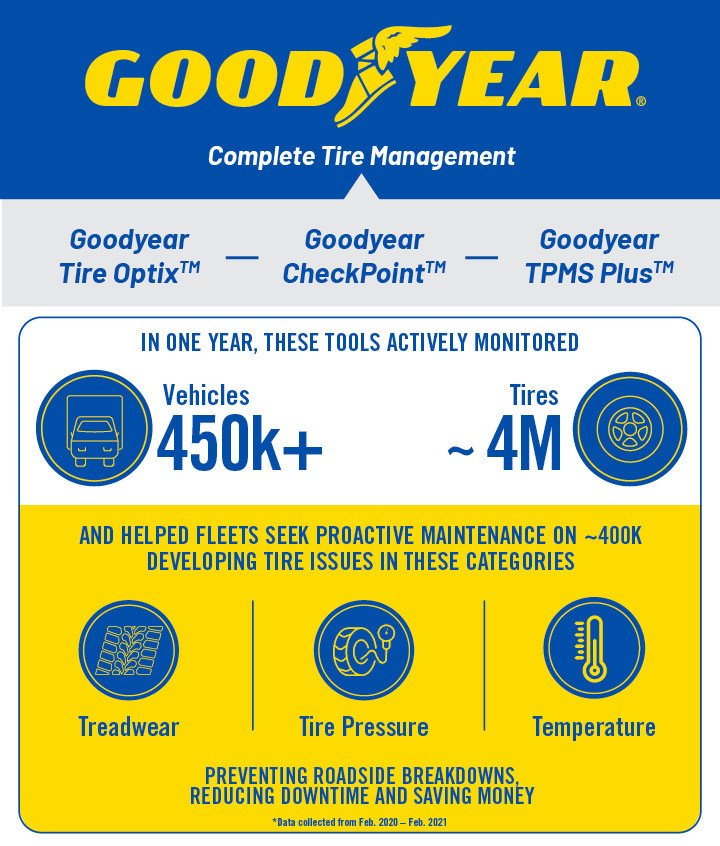 GOODYEAR®

Complete Tire Management

Goodyear Tire Optix™ — Goodyear CheckPoint™ — Goodyear TPMS Plus™

IN ONE YEAR, THESE TOOLS ACTIVELY MONITORED

Vehicles
450k+

Tires
~ 4M

AND HELPED FLEETS SEEK PROACTIVE MAINTENANCE ON ~400K DEVELOPING TIRE ISSUES IN THESE CATEGORIES

Treadwear

Tire Pressure

Temperature

PREVENTING ROADSIDE BREAKDOWNS, REDUCING DOWNTIME AND SAVING MONEY

*Data collected from Feb. 2020 – Feb. 2021